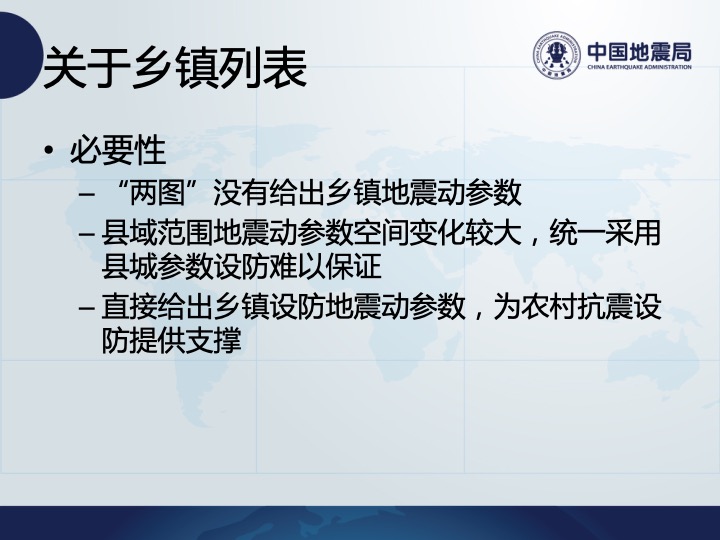 关于乡镇列表

中国地震局
CHINA EARTHQUAKE ADMINISTRATION

• 必要性
– “两图”没有给出乡镇地震动参数
– 县域范围地震动参数空间变化较大，统一采用县城参数设防难以保证
– 直接给出乡镇设防地震动参数，为农村抗震设防提供支撑